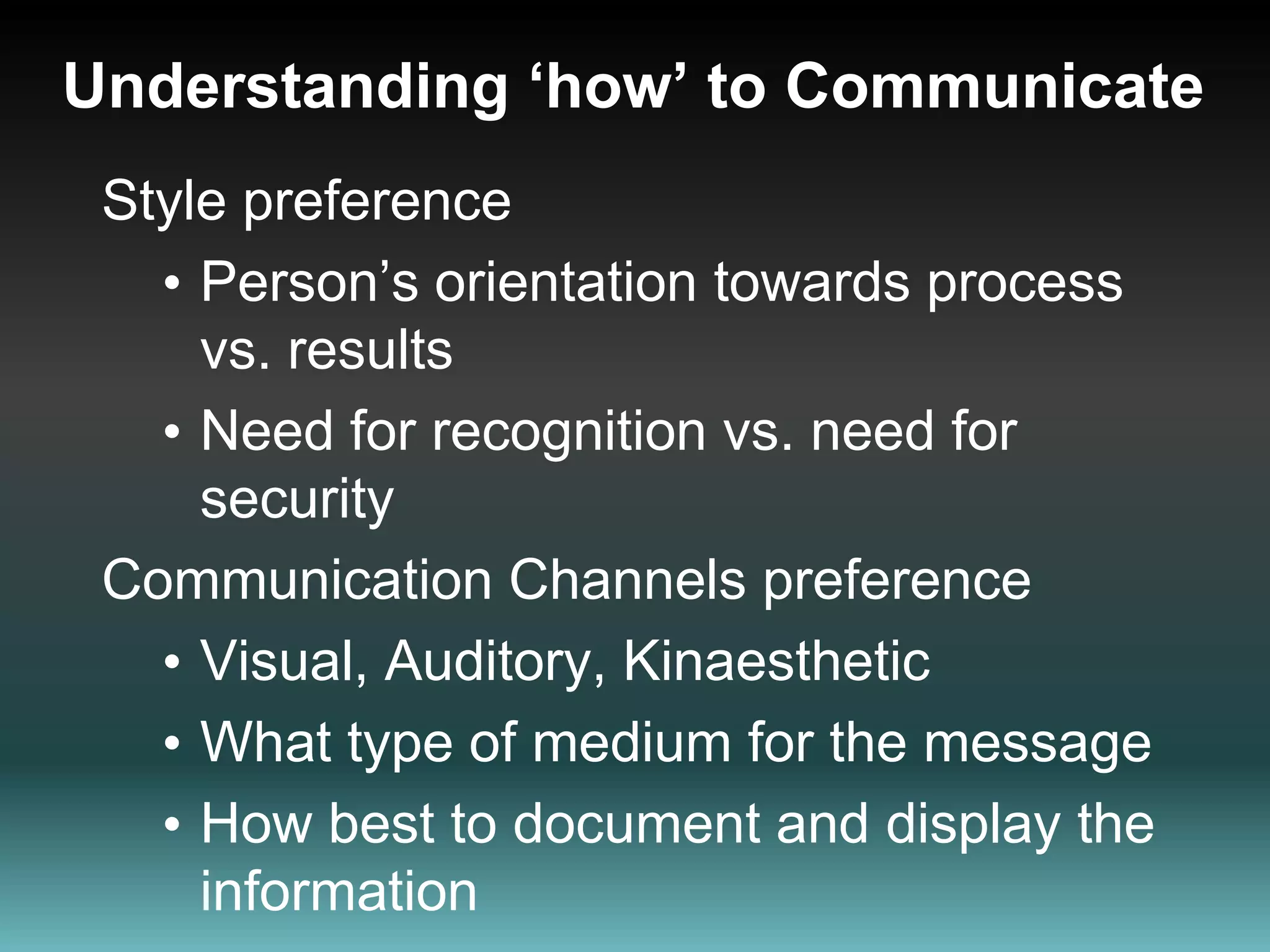 Understanding ‘how’ to Communicate

Style preference

• Person’s orientation towards process vs. results

• Need for recognition vs. need for security

Communication Channels preference

• Visual, Auditory, Kinaesthetic

• What type of medium for the message

• How best to document and display the information